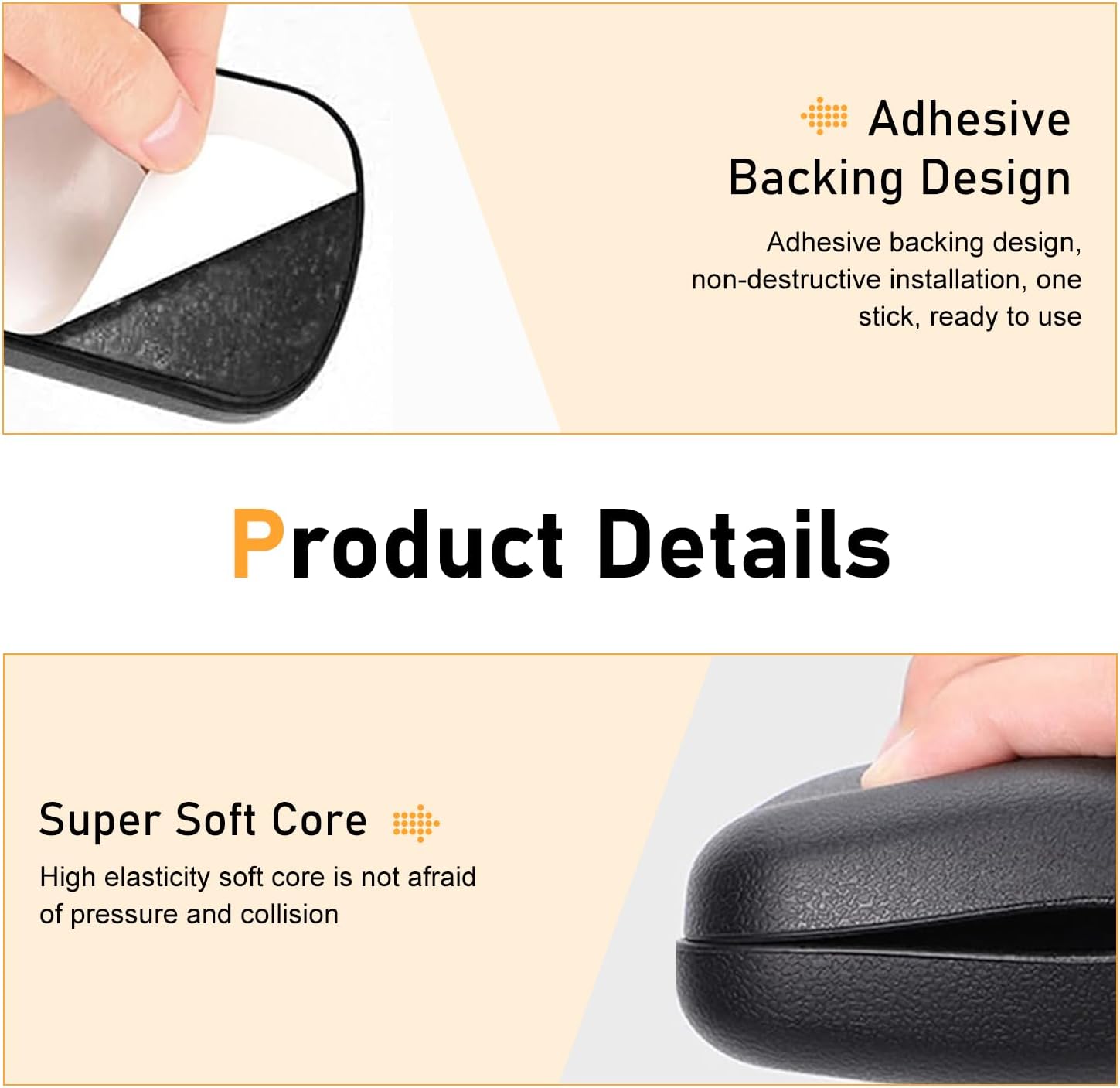 Adhesive Backing Design

Adhesive backing design, non-destructive installation, one stick, ready to use

Product Details

Super Soft Core

High elasticity soft core is not afraid of pressure and collision